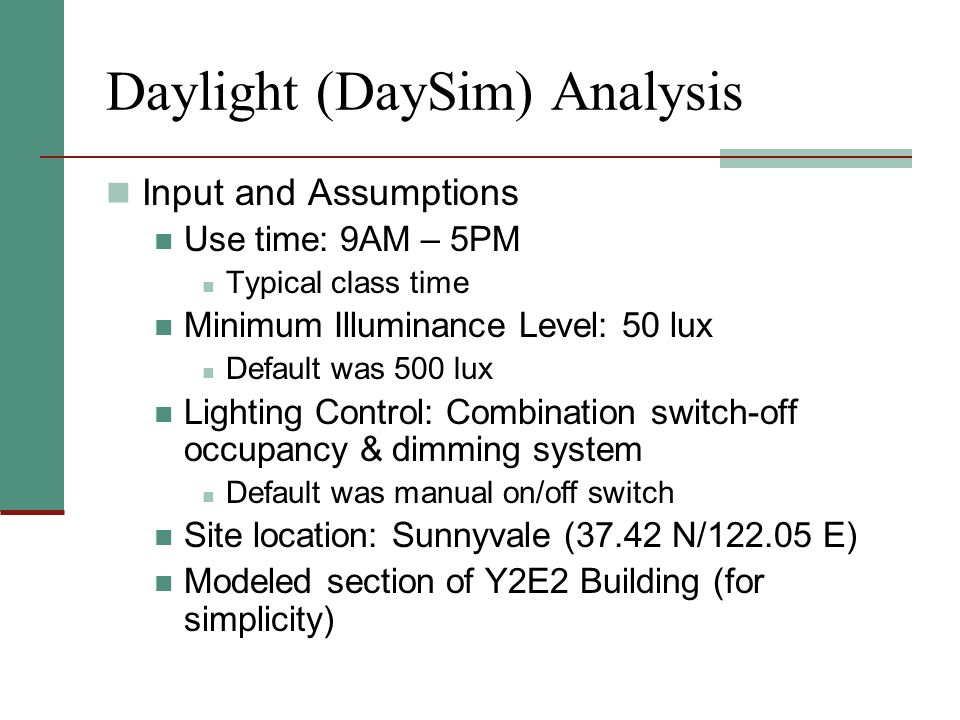 Daylight (DaySim) Analysis

Input and Assumptions
Use time: 9AM – 5PM
Typical class time
Minimum Illuminance Level: 50 lux
Default was 500 lux
Lighting Control: Combination switch-off occupancy & dimming system
Default was manual on/off switch
Site location: Sunnyvale (37.42 N/122.05 E)
Modeled section of Y2E2 Building (for simplicity)